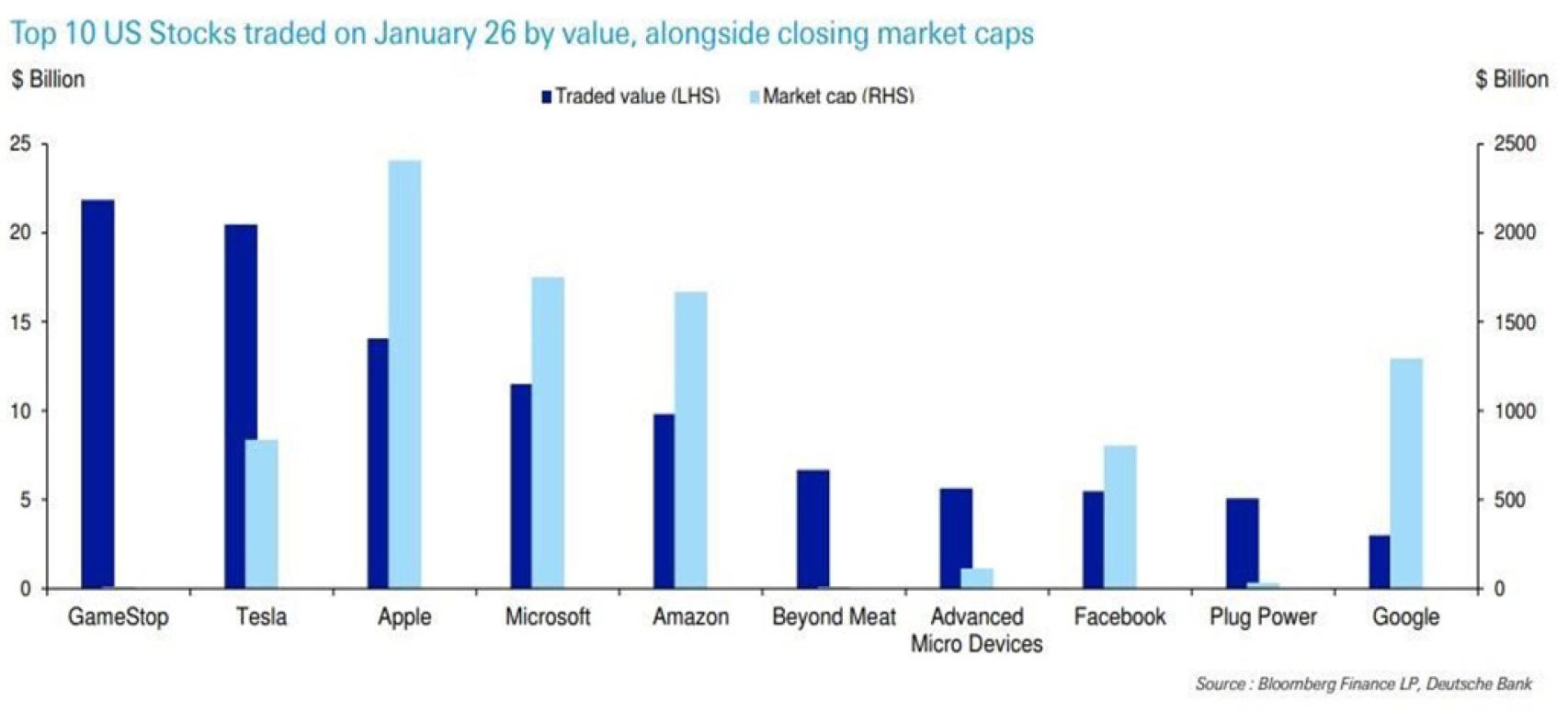 Top 10 US Stocks traded on January 26 by value, alongside closing market caps

$ Billion

Traded value (LHS) Market cap (RHS)

$ Billion

25
20
15
10
5
0

2500
2000
1500
1000
500
0

GameStop
Tesla
Apple
Microsoft
Amazon
Beyond Meat
Advanced Micro Devices
Facebook
Plug Power
Google

Source : Bloomberg Finance LP, Deutsche Bank